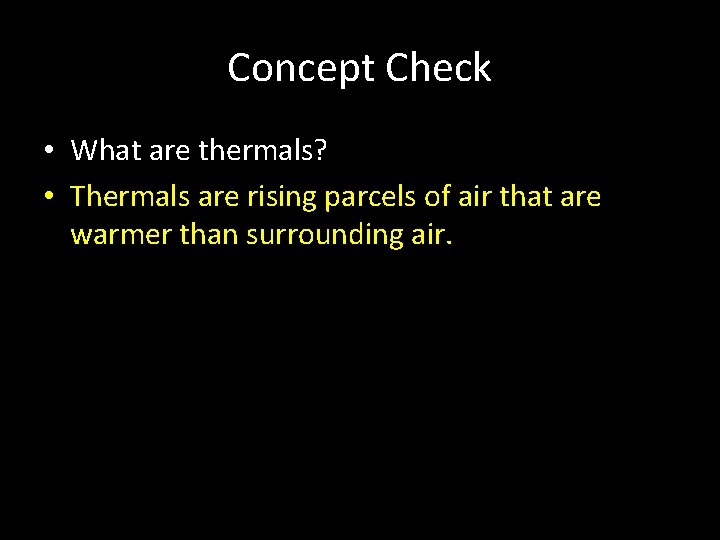 Concept Check

• What are thermals?

• Thermals are rising parcels of air that are warmer than surrounding air.